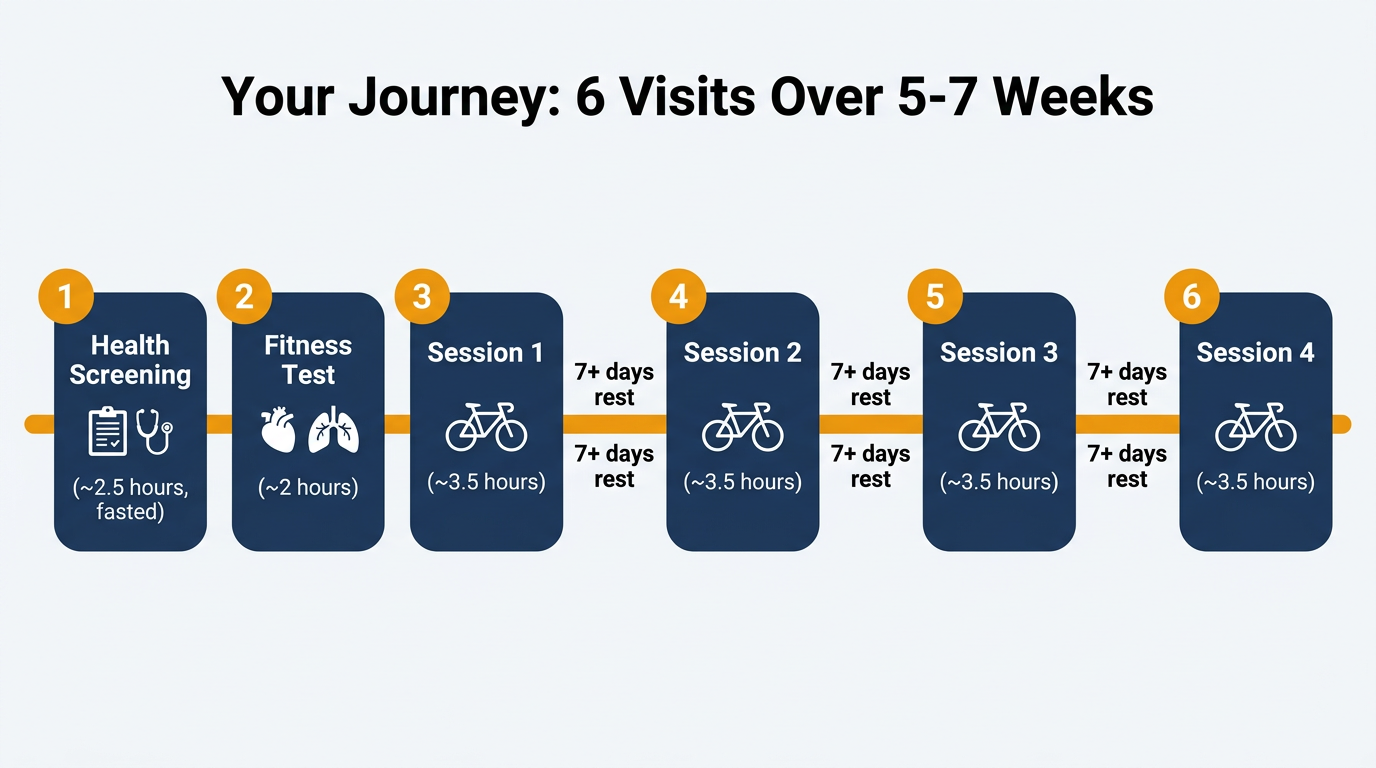 Your Journey: 6 Visits Over 5-7 Weeks

1
Health Screening
(~2.5 hours, fasted)

2
Fitness Test
(~2 hours)

3
Session 1
(~3.5 hours)

7+ days rest
7+ days rest

4
Session 2
(~3.5 hours)

7+ days rest
7+ days rest

5
Session 3
(~3.5 hours)

7+ days rest
7+ days rest

6
Session 4
(~3.5 hours)